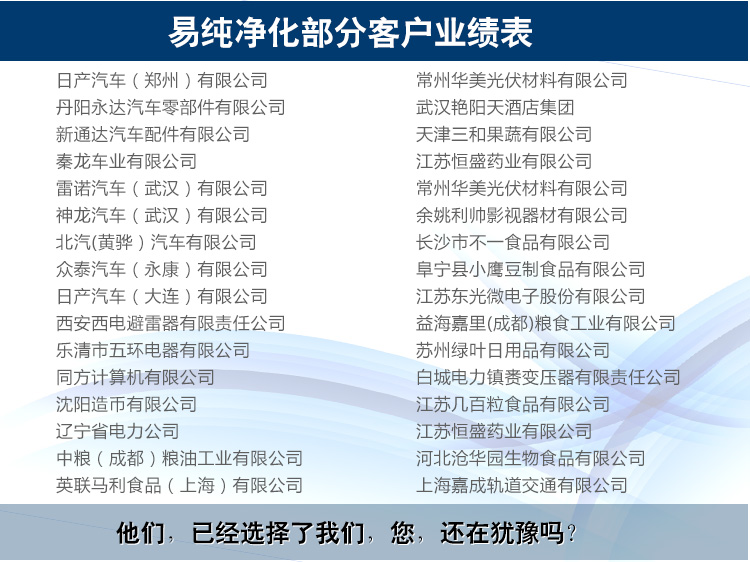 易纯净化部分客户业绩表

日产汽车（郑州）有限公司
丹阳永达汽车零部件有限公司
新通达汽车配件有限公司
秦龙车业有限公司
雷诺汽车（武汉）有限公司
神龙汽车（武汉）有限公司
北汽(黄骅）汽车有限公司
众泰汽车（永康）有限公司
日产汽车（大连）有限公司
西安西电避雷器有限责任公司
乐清市五环电器有限公司
同方计算机有限公司
沈阳造币有限公司
辽宁省电力公司
中粮（成都）粮油工业有限公司
英联马利食品（上海）有限公司

常州华美光伏材料有限公司
武汉艳阳天酒店集团
天津三和果蔬有限公司
江苏恒盛药业有限公司
常州华美光伏材料有限公司
余姚利帅影视器材有限公司
长沙市不一食品有限公司
阜宁县小鹰豆制食品有限公司
江苏东光微电子股份有限公司
益海嘉里(成都)粮食工业有限公司
苏州绿叶日用品有限公司
白城电力镇赉变压器有限责任公司
江苏几百粒食品有限公司
江苏恒盛药业有限公司
河北沧华园生物食品有限公司
上海嘉成轨道交通有限公司

他们，已经选择了我们，您，还在犹豫吗？